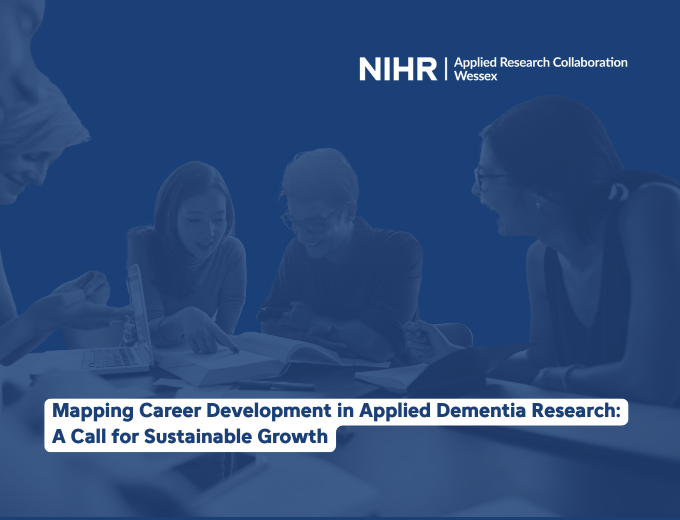 NIHR | Applied Research Collaboration Wessex

Mapping Career Development in Applied Dementia Research: A Call for Sustainable Growth